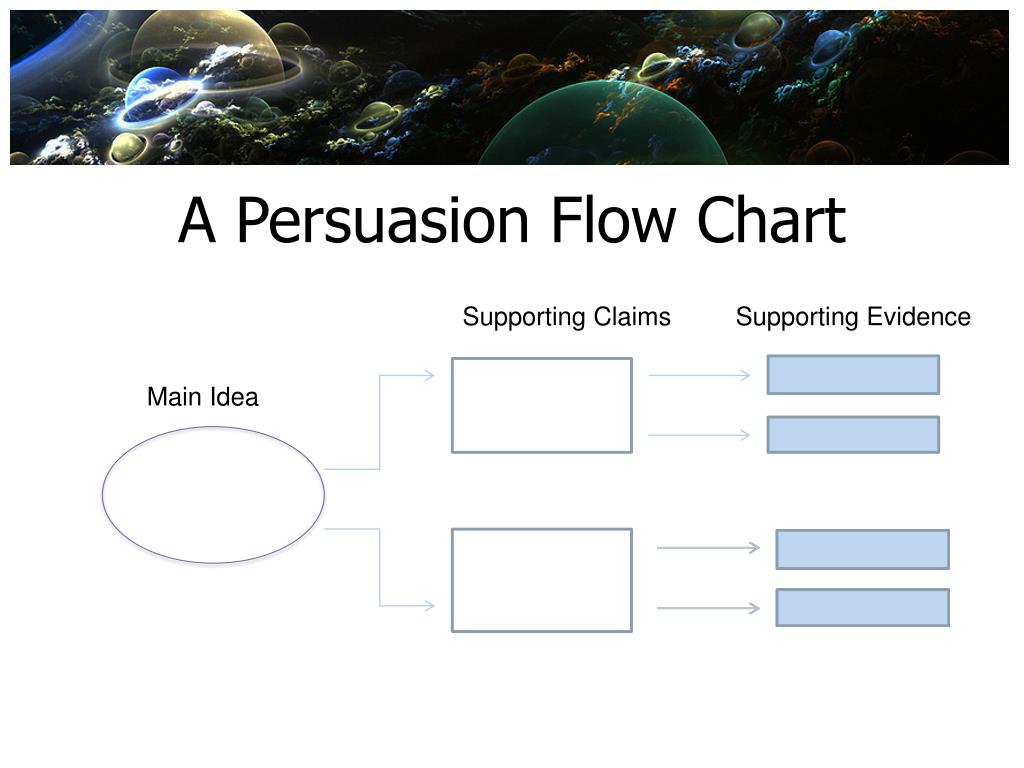 A Persuasion Flow Chart

Supporting Claims

Supporting Evidence

Main Idea